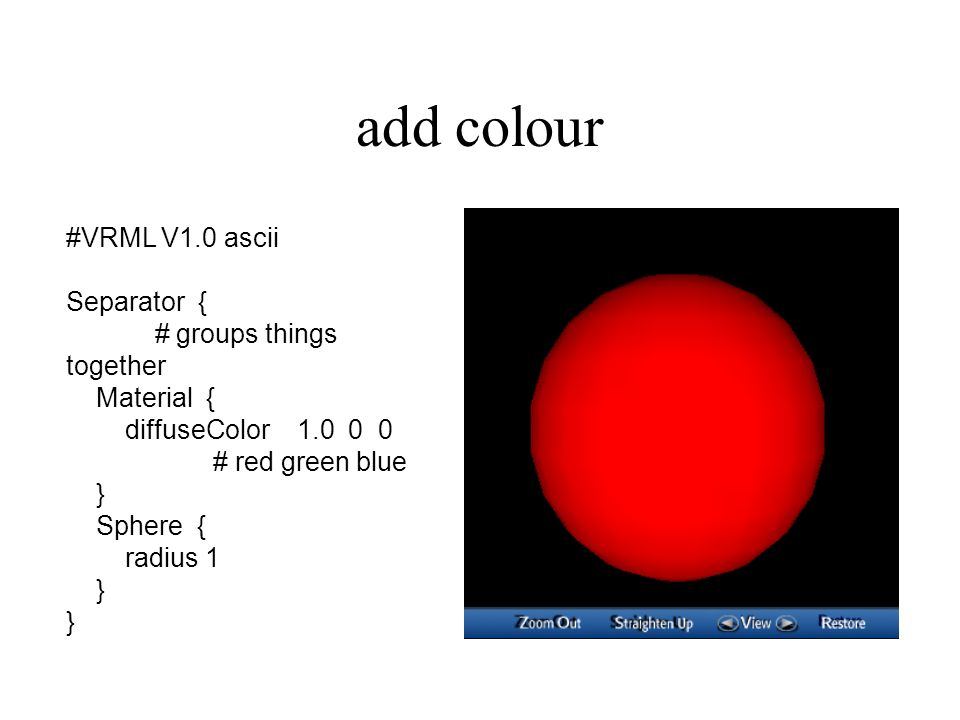 add colour

#VRML V1.0 ascii

Separator {
# groups things together
Material {
diffuseColor 1.0 0 0
# red green blue
}
Sphere {
radius 1
}
}

Zoom Out Straighten Up View Restore